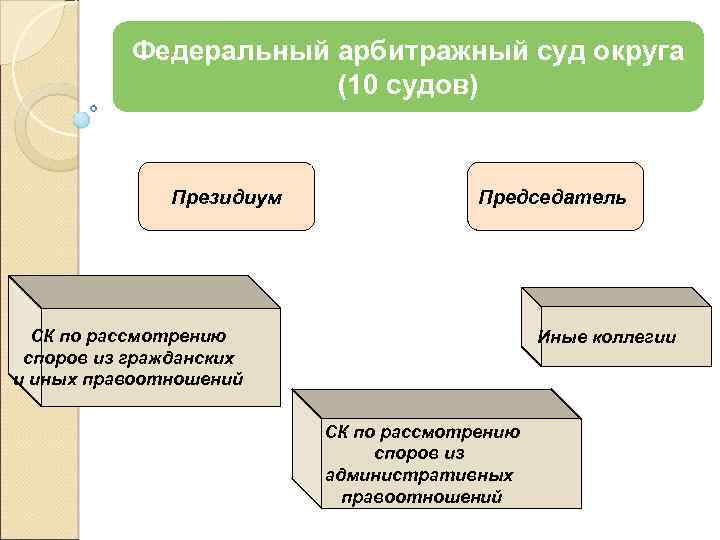 Федеральный арбитражный суд округа (10 судов)

Президиум

Председатель

СК по рассмотрению споров из гражданских и иных правоотношений

Иные коллегии

СК по рассмотрению споров из административных правоотношений